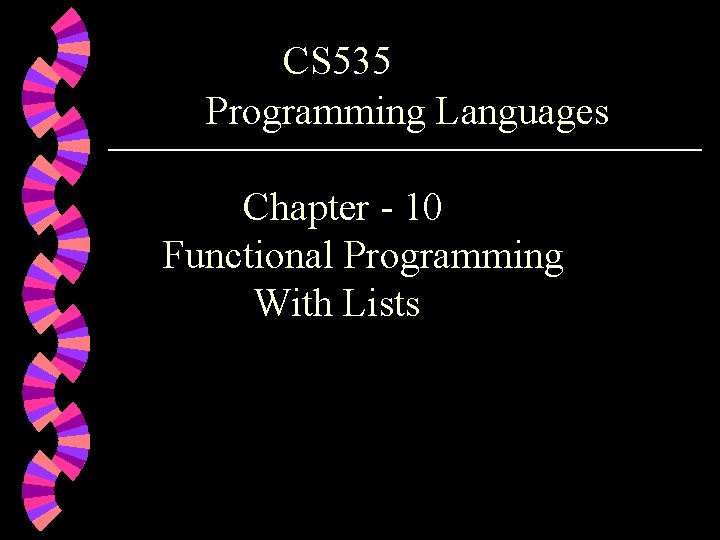 CS535
Programming Languages

Chapter - 10
Functional Programming
With Lists